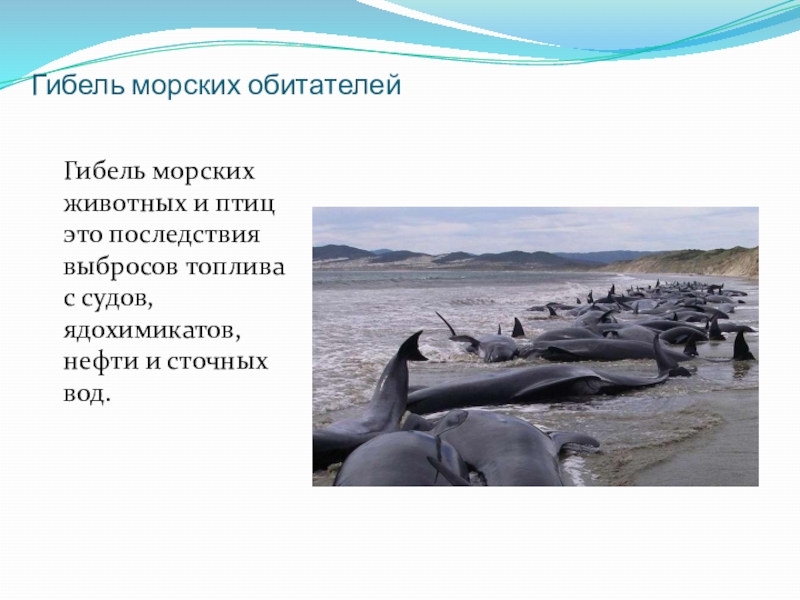 Гибель морских обитателей

Гибель морских животных и птиц это последствия выбросов топлива с судов, ядохимикатов, нефти и сточных вод.